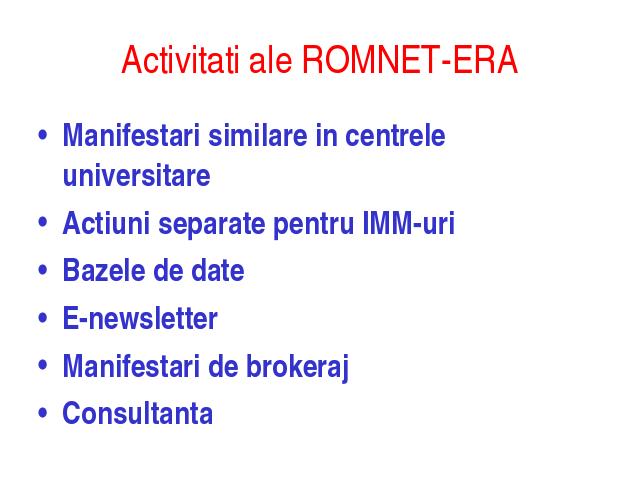 Activitati ale ROMNET-ERA

• Manifestari similare in centrele universitare
• Actiuni separate pentru IMM-uri
• Bazele de date
• E-newsletter
• Manifestari de brokeraj
• Consultanta